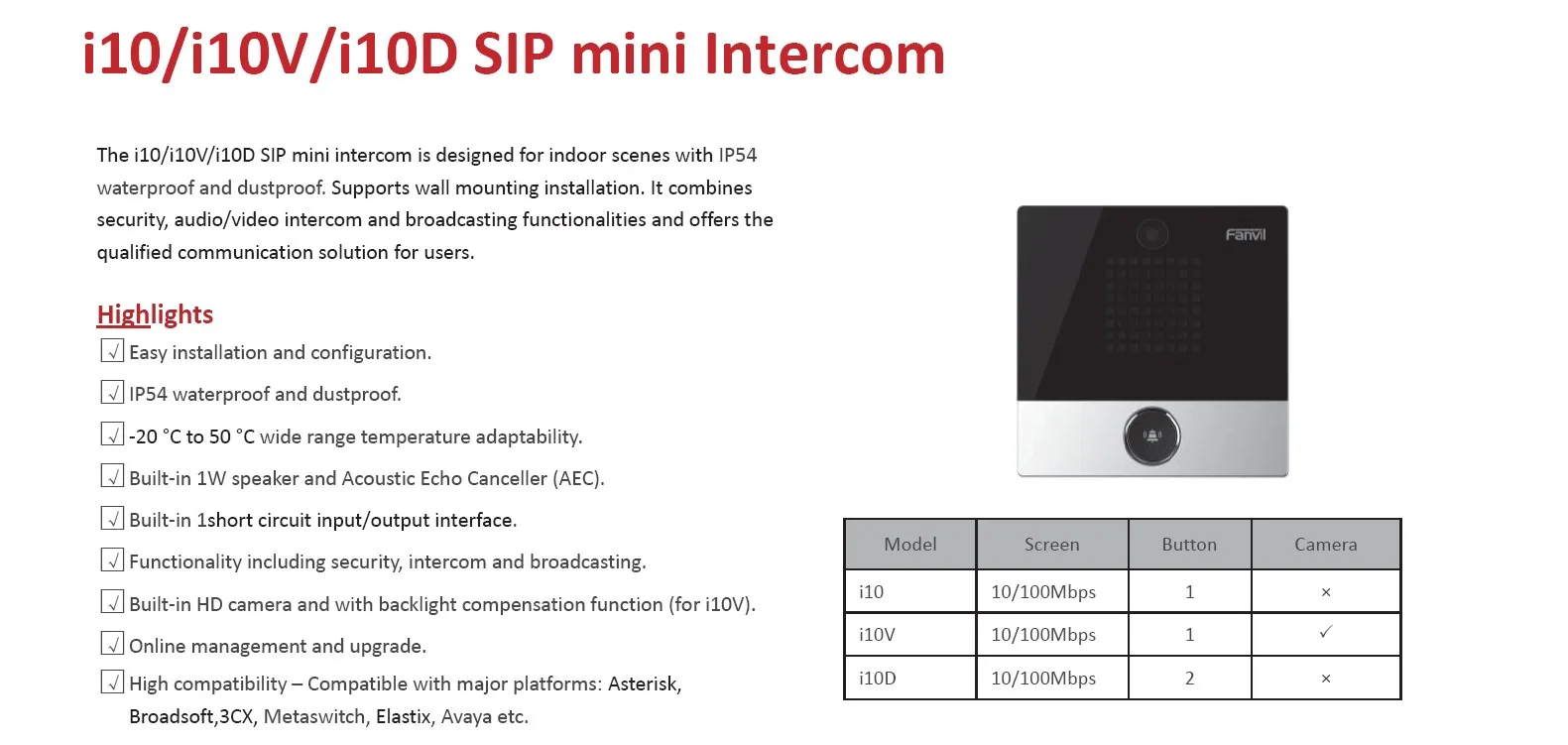 i10/i10V/i10D SIP mini Intercom

The i10/i10V/i10D SIP mini intercom is designed for indoor scenes with IP54 waterproof and dustproof. Supports wall mounting installation. It combines security, audio/video intercom and broadcasting functionalities and offers the qualified communication solution for users.

Highlights

√ Easy installation and configuration.

√ IP54 waterproof and dustproof.

√ -20 °C to 50 °C wide range temperature adaptability.

√ Built-in 1W speaker and Acoustic Echo Canceller (AEC).

√ Built-in 1short circuit input/output interface.

√ Functionality including security, intercom and broadcasting.

√ Built-in HD camera and with backlight compensation function (for i10V).

√ Online management and upgrade.

√ High compatibility – Compatible with major platforms: Asterisk, Broadsoft,3CX, Metaswitch, Elastix, Avaya etc.

Fanvil

| Model | Screen | Button | Camera |
|---|---|---|---|
| i10 | 10/100Mbps | 1 | × |
| i10V | 10/100Mbps | 1 | ✓ |
| i10D | 10/100Mbps | 2 | × |